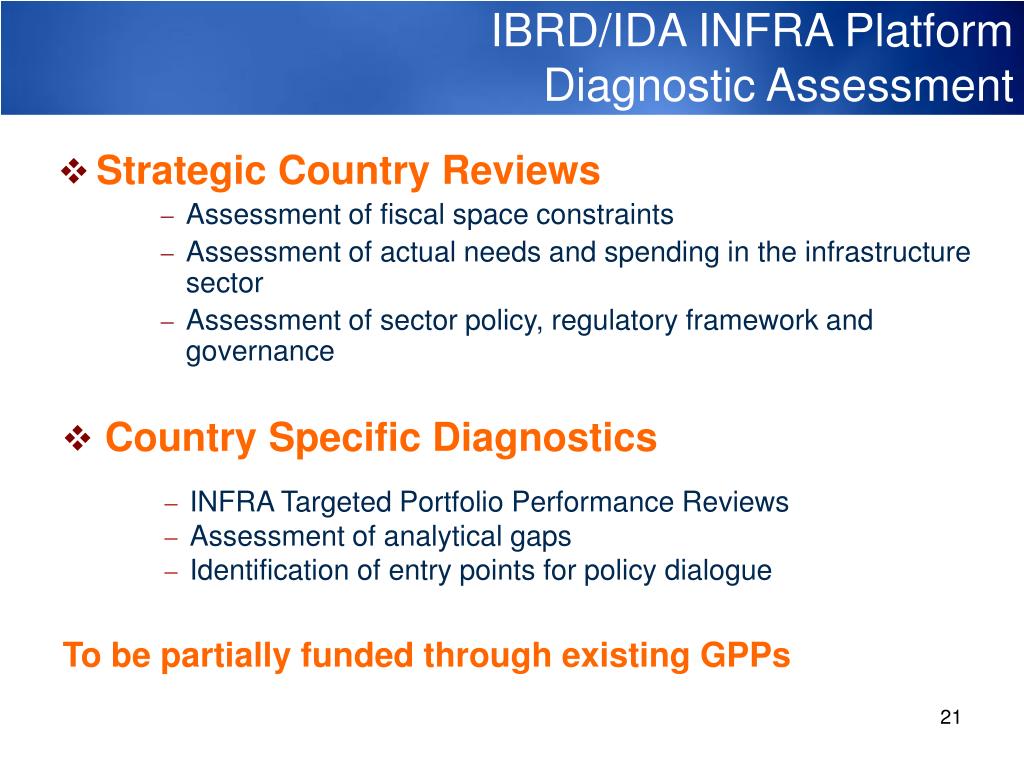 IBRD/IDA INFRA Platform
Diagnostic Assessment

❖ Strategic Country Reviews

– Assessment of fiscal space constraints
– Assessment of actual needs and spending in the infrastructure sector
– Assessment of sector policy, regulatory framework and governance

❖ Country Specific Diagnostics

– INFRA Targeted Portfolio Performance Reviews
– Assessment of analytical gaps
– Identification of entry points for policy dialogue

To be partially funded through existing GPPs

21